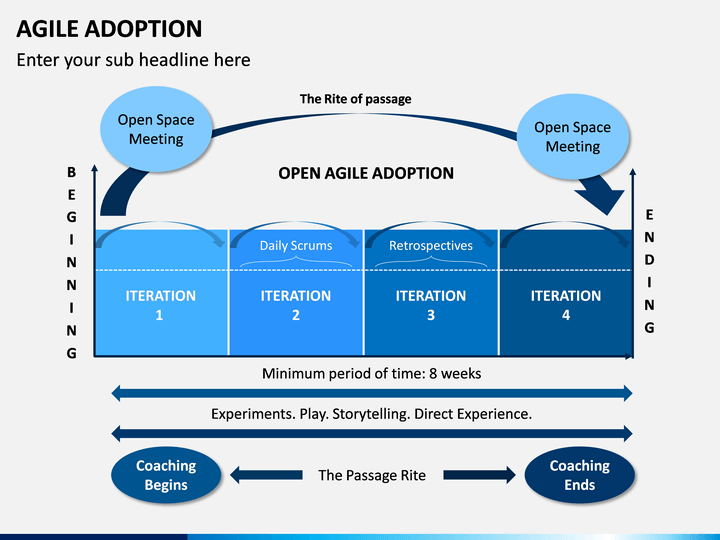 AGILE ADOPTION

Enter your sub headline here

The Rite of passage

Open Space Meeting

Open Space Meeting

OPEN AGILE ADOPTION

BEGINNING

ENDING

Daily Scrums

Retrospectives

ITERATION 1

ITERATION 2

ITERATION 3

ITERATION 4

Minimum period of time: 8 weeks

Experiments. Play. Storytelling. Direct Experience.

Coaching Begins

The Passage Rite

Coaching Ends